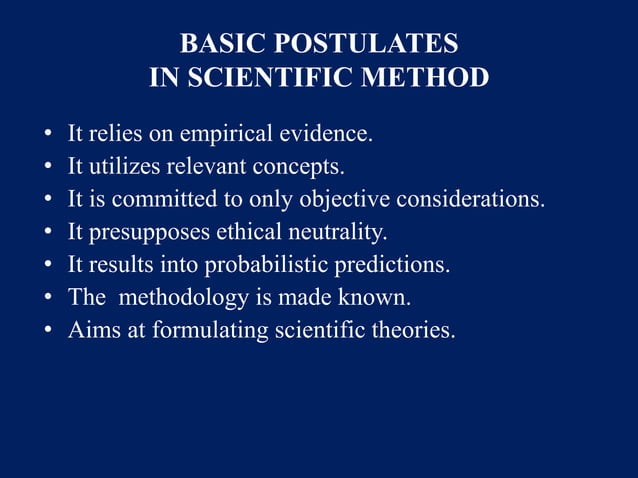 BASIC POSTULATES
IN SCIENTIFIC METHOD

• It relies on empirical evidence.
• It utilizes relevant concepts.
• It is committed to only objective considerations.
• It presupposes ethical neutrality.
• It results into probabilistic predictions.
• The methodology is made known.
• Aims at formulating scientific theories.